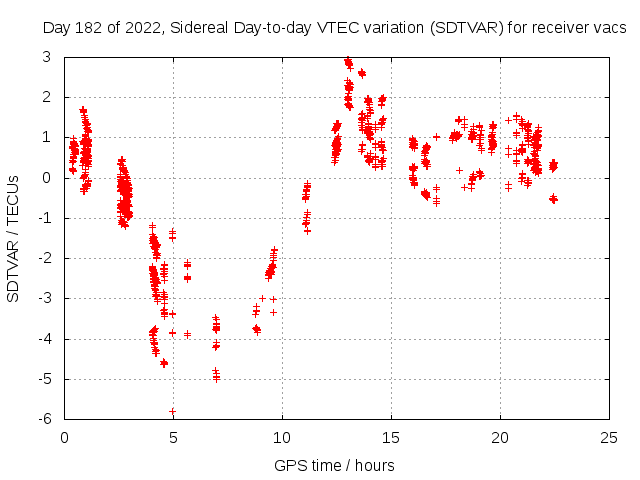 Day 182 of 2022, Sidereal Day-to-day VTEC variation (SDTVAR) for receiver vacs

SDTVAR / TECUs

3
2
1
0
-1
-2
-3
-4
-5
-6

0
5
10
15
20
25

GPS time / hours